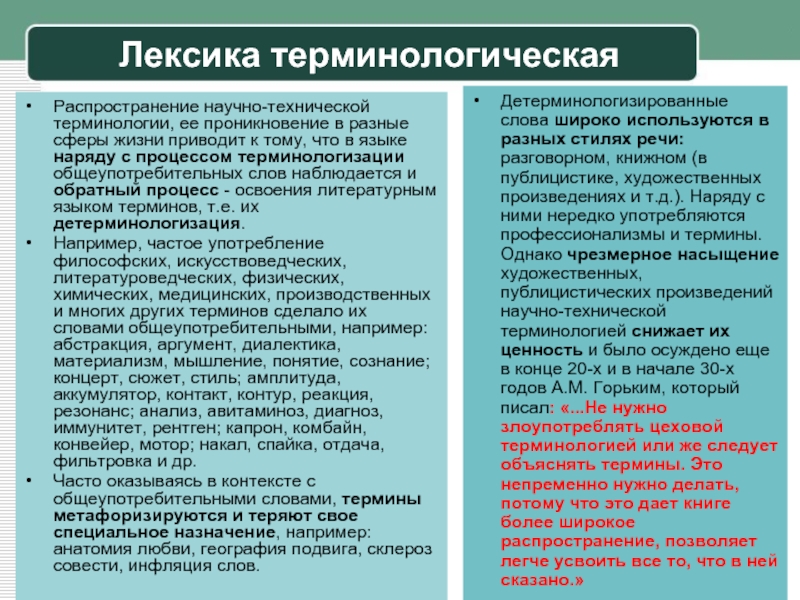 Лексика терминологическая

• Распространение научно-технической терминологии, ее проникновение в разные сферы жизни приводит к тому, что в языке наряду с процессом терминологизации общеупотребительных слов наблюдается и обратный процесс - освоения литературным языком терминов, т.е. их детерминологизация.

• Например, частое употребление философских, искусствоведческих, литературоведческих, физических, химических, медицинских, производственных и многих других терминов сделало их словами общеупотребительными, например: абстракция, аргумент, диалектика, материализм, мышление, понятие, сознание; концерт, сюжет, стиль; амплитуда, аккумулятор, контакт, контур, реакция, резонанс; анализ, авитаминоз, диагноз, иммунитет, рентген; капрон, комбайн, конвейер, мотор; накал, спайка, отдача, фильтровка и др.

• Часто оказываясь в контексте с общеупотребительными словами, термины метафоризируются и теряют свое специальное назначение, например: анатомия любви, география подвига, склероз совести, инфляция слов.

• Детерминологизированные слова широко используются в разных стилях речи: разговорном, книжном (в публицистике, художественных произведениях и т.д.). Наряду с ними нередко употребляются профессионализмы и термины. Однако чрезмерное насыщение художественных, публицистических произведений научно-технической терминологией снижает их ценность и было осуждено еще в конце 20-х и в начале 30-х годов А.М. Горьким, который писал: «...Не нужно злоупотреблять цеховой терминологией или же следует объяснять термины. Это непременно нужно делать, потому что это дает книге более широкое распространение, позволяет легче усвоить все то, что в ней сказано.»